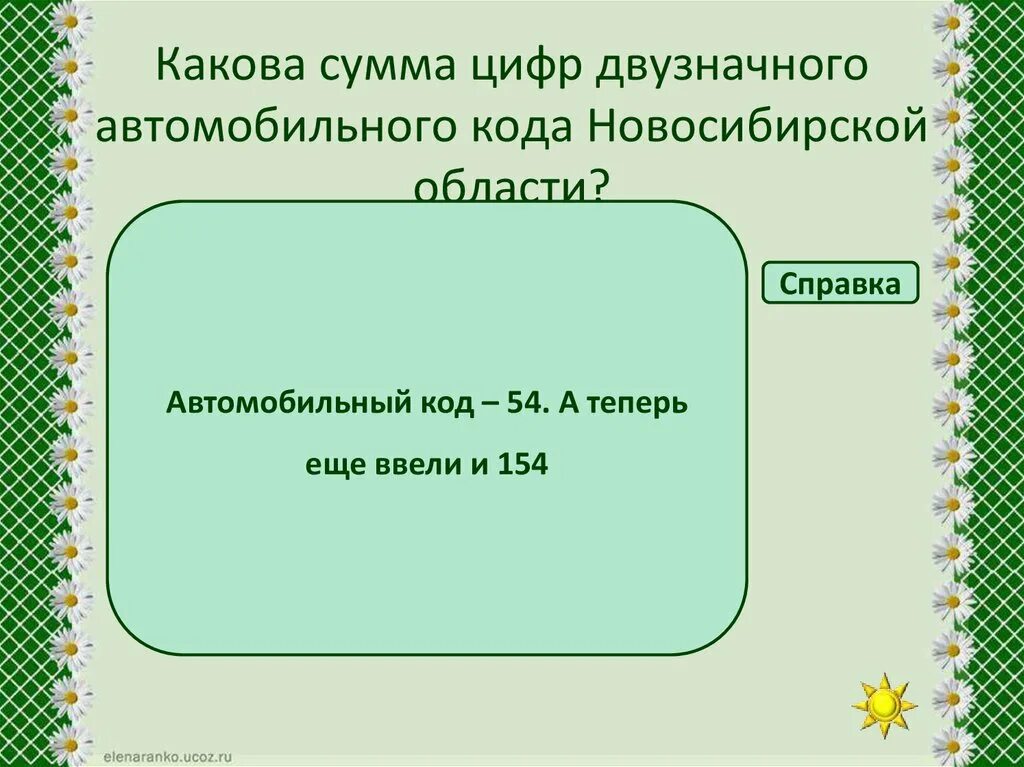 Какова сумма цифр двузначного автомобильного кода Новосибирской области?

Справка

Автомобильный код – 54. А теперь

еще ввели и 154

elenaranko.ucoz.ru